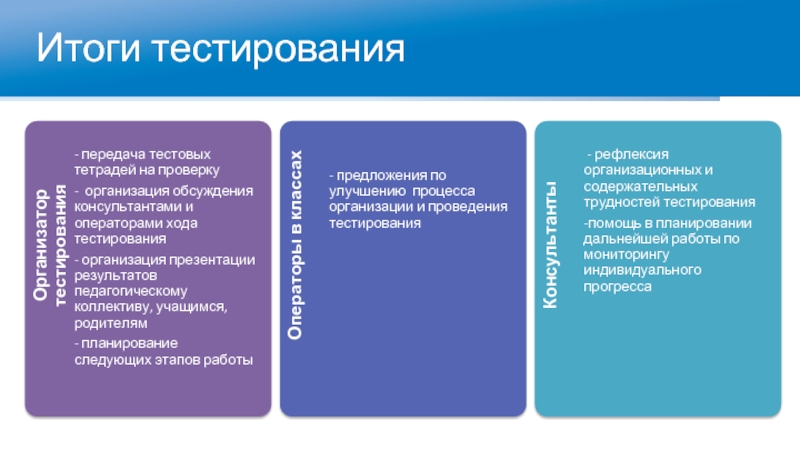 Итоги тестирования

Организатор тестирования

- передача тестовых тетрадей на проверку

- организация обсуждения консультантами и операторами хода тестирования

- организация презентации результатов педагогическому коллективу, учащимся, родителям

- планирование следующих этапов работы

Операторы в классах

- предложения по улучшению процесса организации и проведения тестирования

Консультанты

- рефлексия организационных и содержательных трудностей тестирования

-помощь в планировании дальнейшей работы по мониторингу индивидуального прогресса